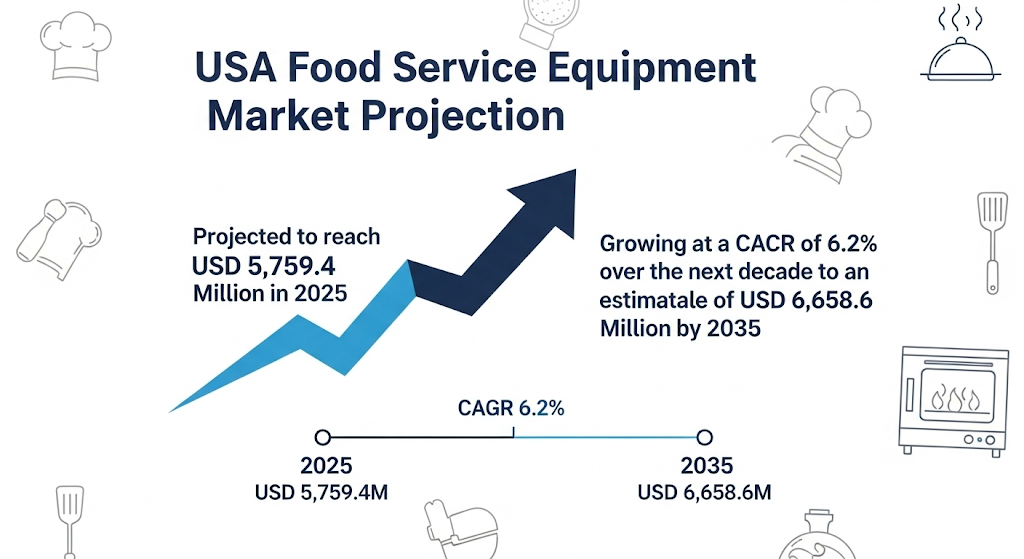 USA Food Service Equipment Market Projection

Projected to reach USD 5,759.4 Million in 2025

Growing at a CACR of 6.2% over the next decade to an estimatale of USD 6,658.6 Million by 2035

CAGR 6.2%

2025
USD 5,759.4M

2035
USD 6,658.6M